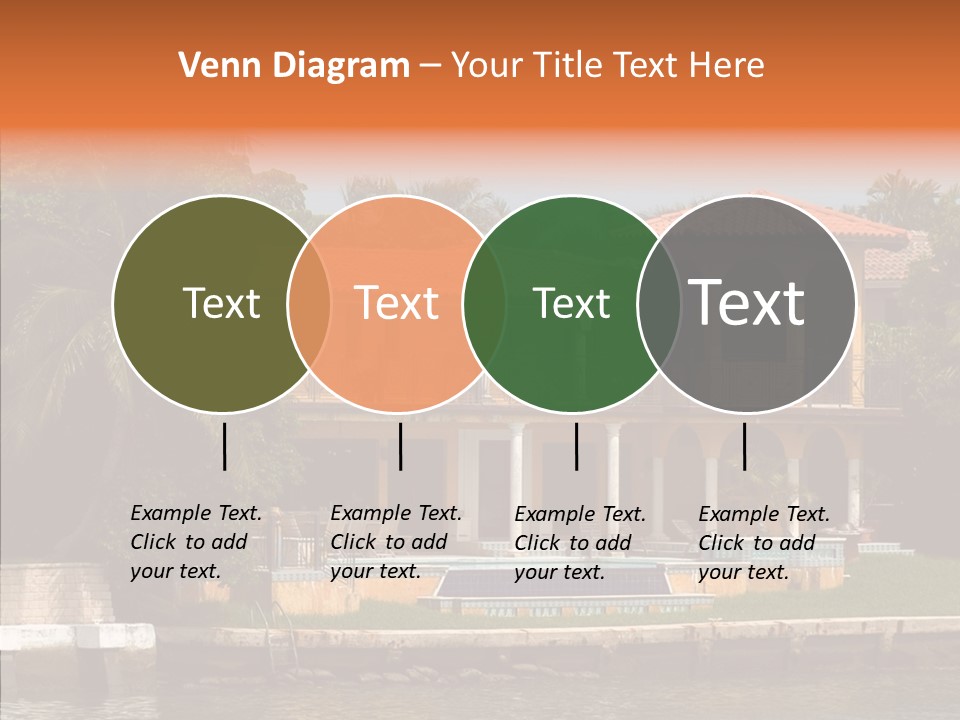 Venn Diagram – Your Title Text Here

Text

Text

Text

Text

Example Text. Click to add your text.

Example Text. Click to add your text.

Example Text. Click to add your text.

Example Text. Click to add your text.